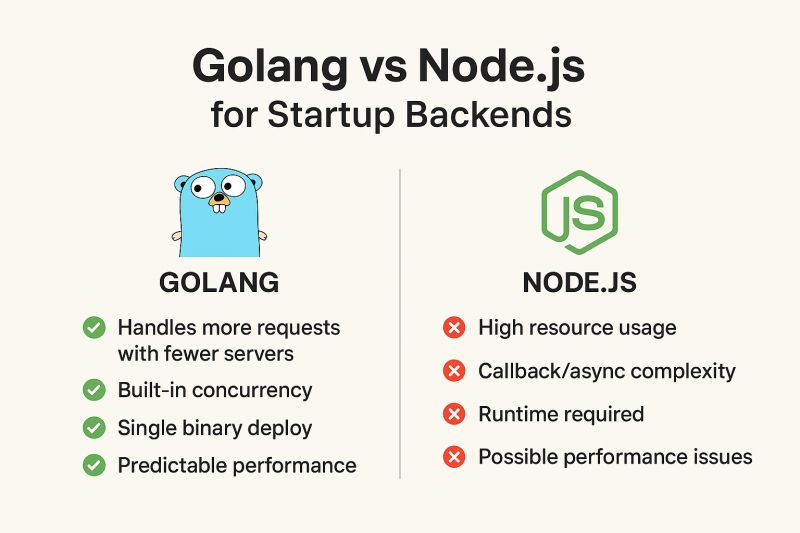 Golang vs Node.js
for Startup Backends

GOLANG

Handles more requests with fewer servers

Built-in concurrency

Single binary deploy

Predictable performance

JS

NODE.JS

High resource usage

Callback/async complexity

Runtime required

Possible performance issues